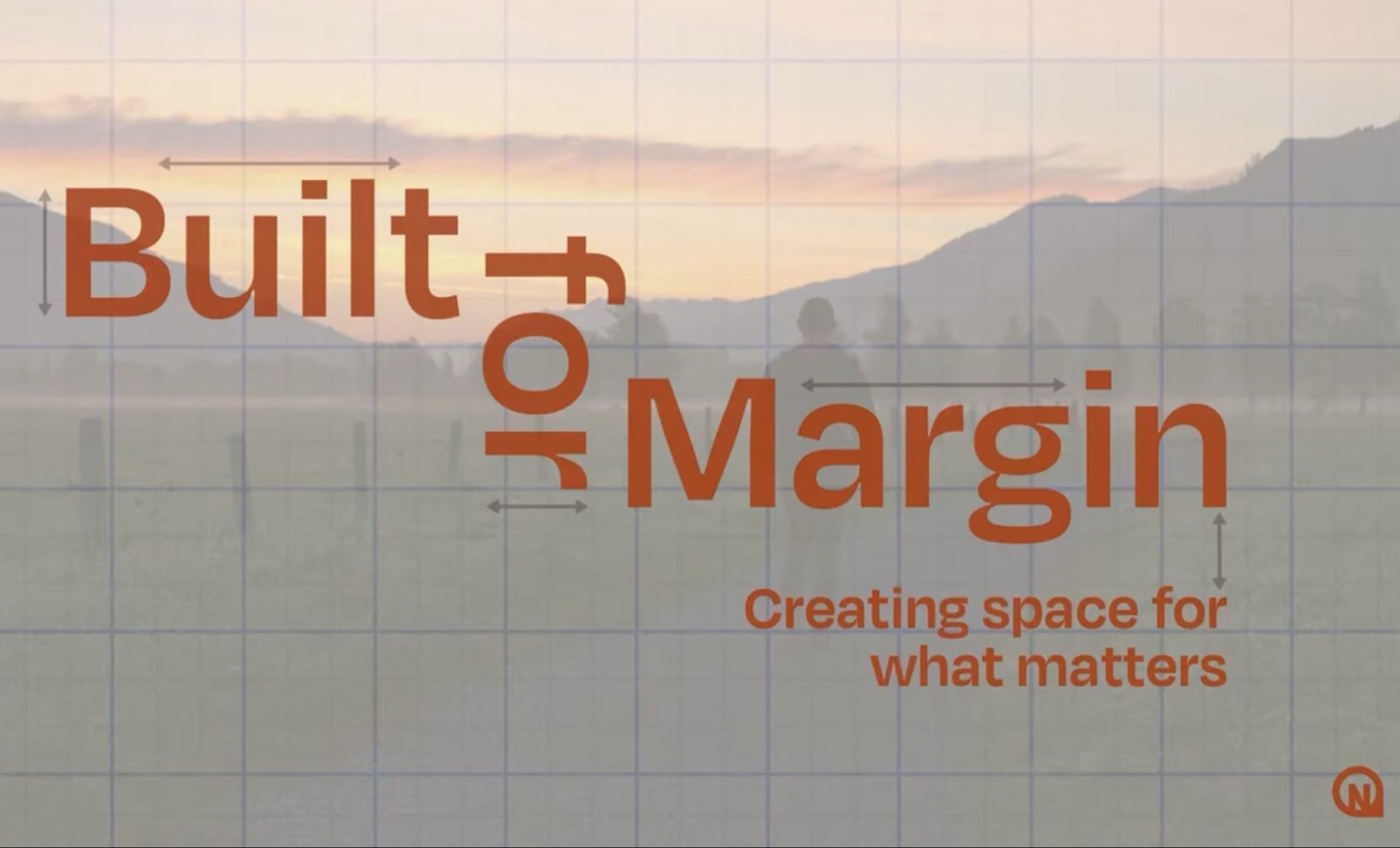 Built for Margin

Creating space for what matters

N